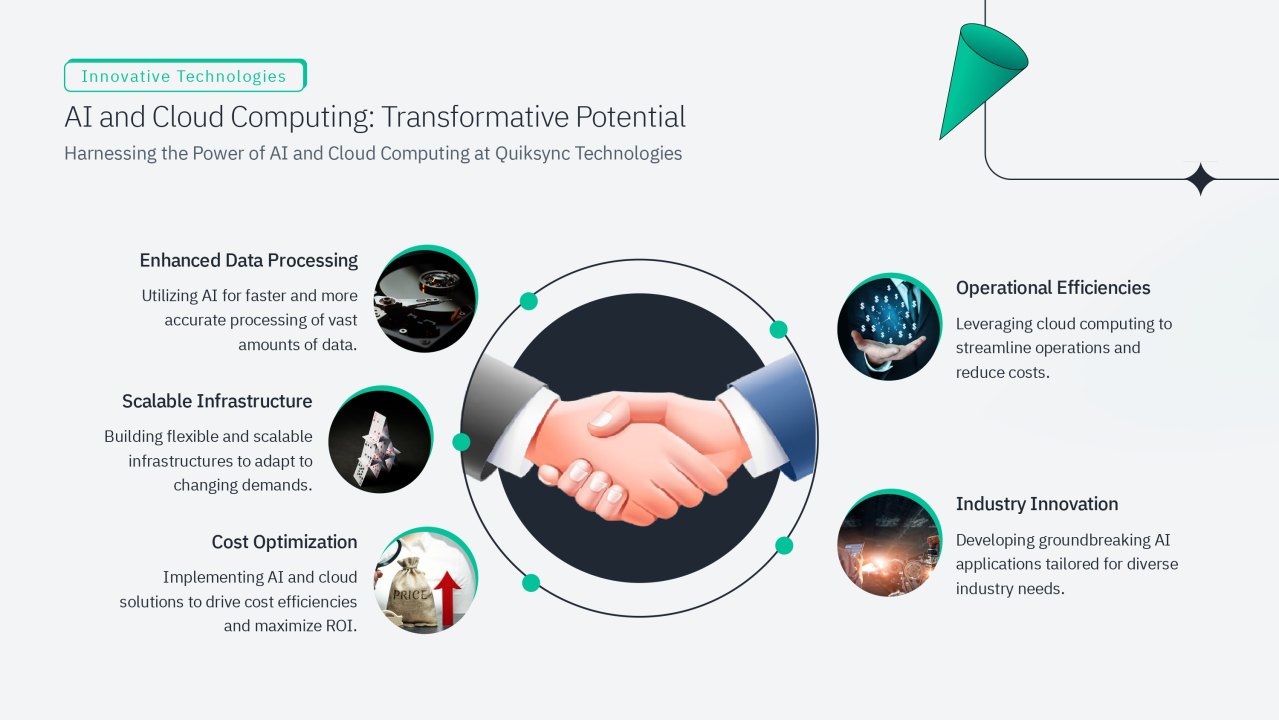 Innovative Technologies

AI and Cloud Computing: Transformative Potential

Harnessing the Power of AI and Cloud Computing at Quiksync Technologies

Enhanced Data Processing

Utilizing AI for faster and more accurate processing of vast amounts of data.

Scalable Infrastructure

Building flexible and scalable infrastructures to adapt to changing demands.

Cost Optimization

Implementing AI and cloud solutions to drive cost efficiencies and maximize ROI.

PRICE

Operational Efficiencies

Leveraging cloud computing to streamline operations and reduce costs.

Industry Innovation

Developing groundbreaking AI applications tailored for diverse industry needs.